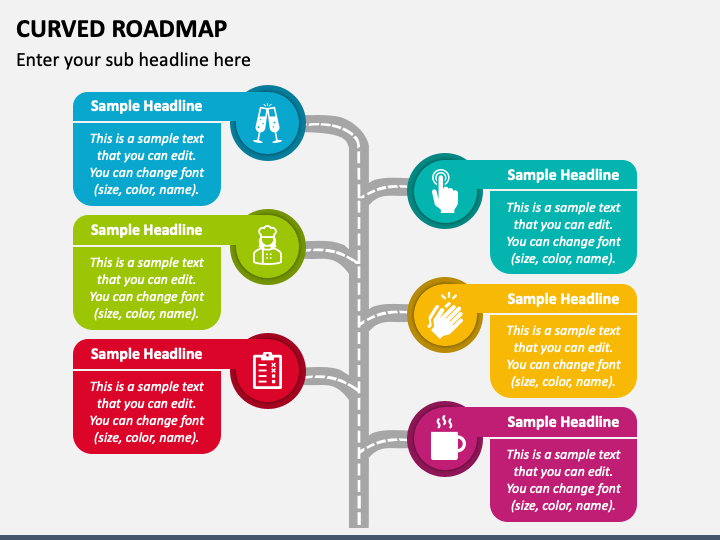 CURVED ROADMAP

Enter your sub headline here

Sample Headline

This is a sample text that you can edit. You can change font (size, color, name).

Sample Headline

This is a sample text that you can edit. You can change font (size, color, name).

Sample Headline

This is a sample text that you can edit. You can change font (size, color, name).

Sample Headline

This is a sample text that you can edit. You can change font (size, color, name).

Sample Headline

This is a sample text that you can edit. You can change font (size, color, name).

Sample Headline

This is a sample text that you can edit. You can change font (size, color, name).